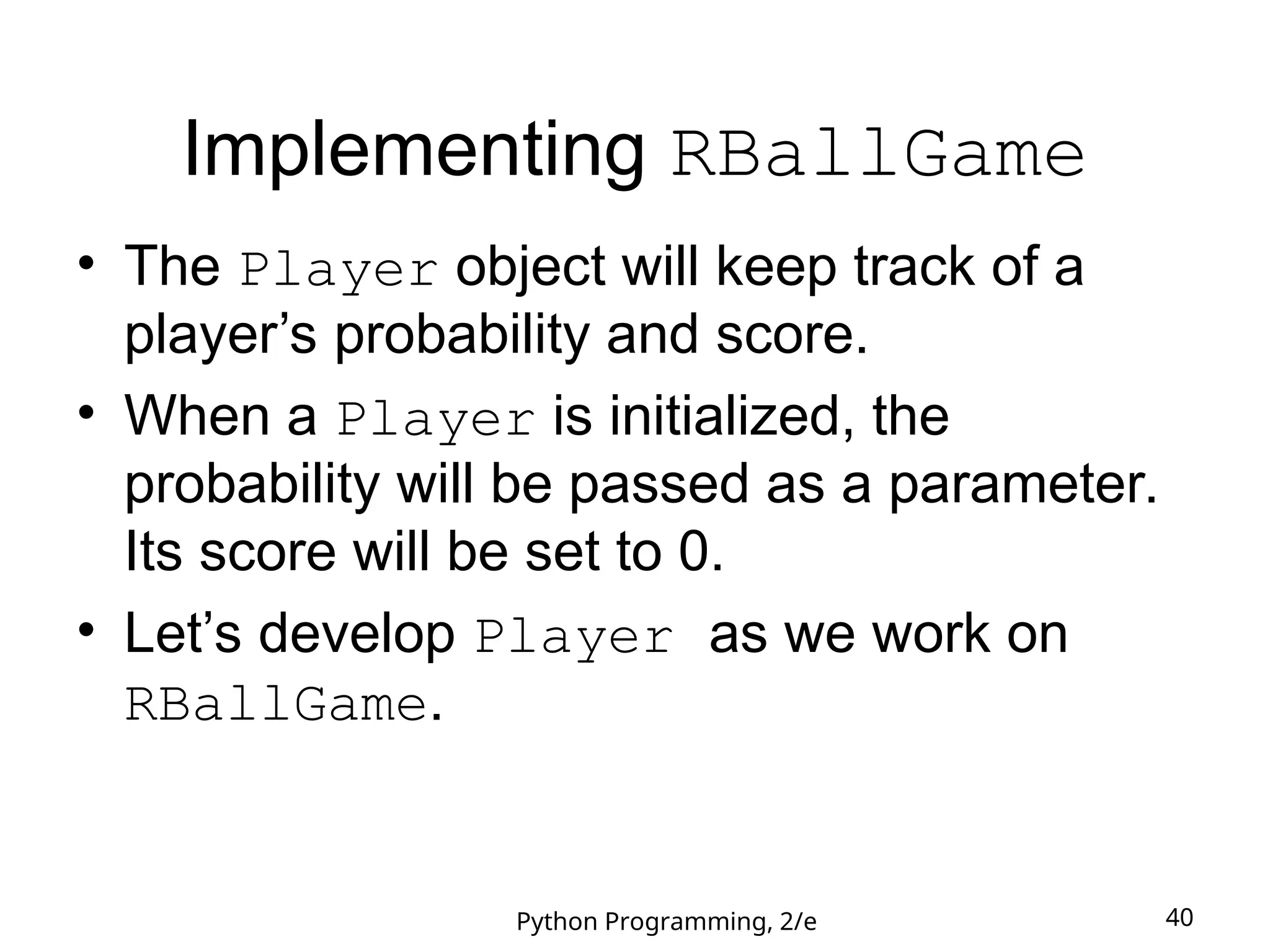 Implementing RBallGame

• The Player object will keep track of a player’s probability and score.
• When a Player is initialized, the probability will be passed as a parameter. Its score will be set to 0.
• Let’s develop Player as we work on RBallGame.

Python Programming, 2/e

40